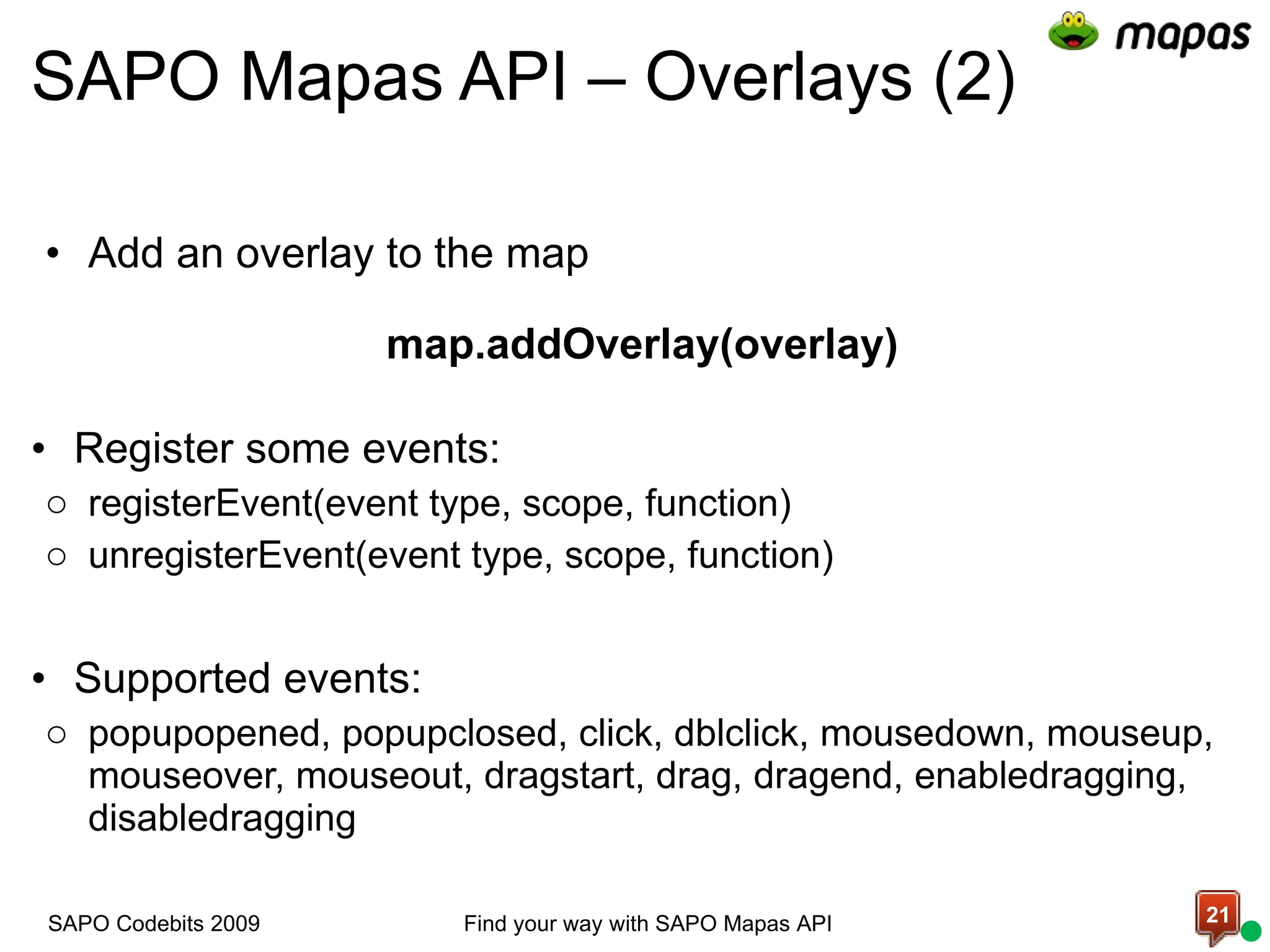 mapas

SAPO Mapas API – Overlays (2)

• Add an overlay to the map

map.addOverlay(overlay)

• Register some events:
○ registerEvent(event type, scope, function)
○ unregisterEvent(event type, scope, function)

• Supported events:
○ popupopened, popupclosed, click, dblclick, mousedown, mouseup, mouseover, mouseout, dragstart, drag, dragend, enabledragging, disabledragging

SAPO Codebits 2009

Find your way with SAPO Mapas API

21